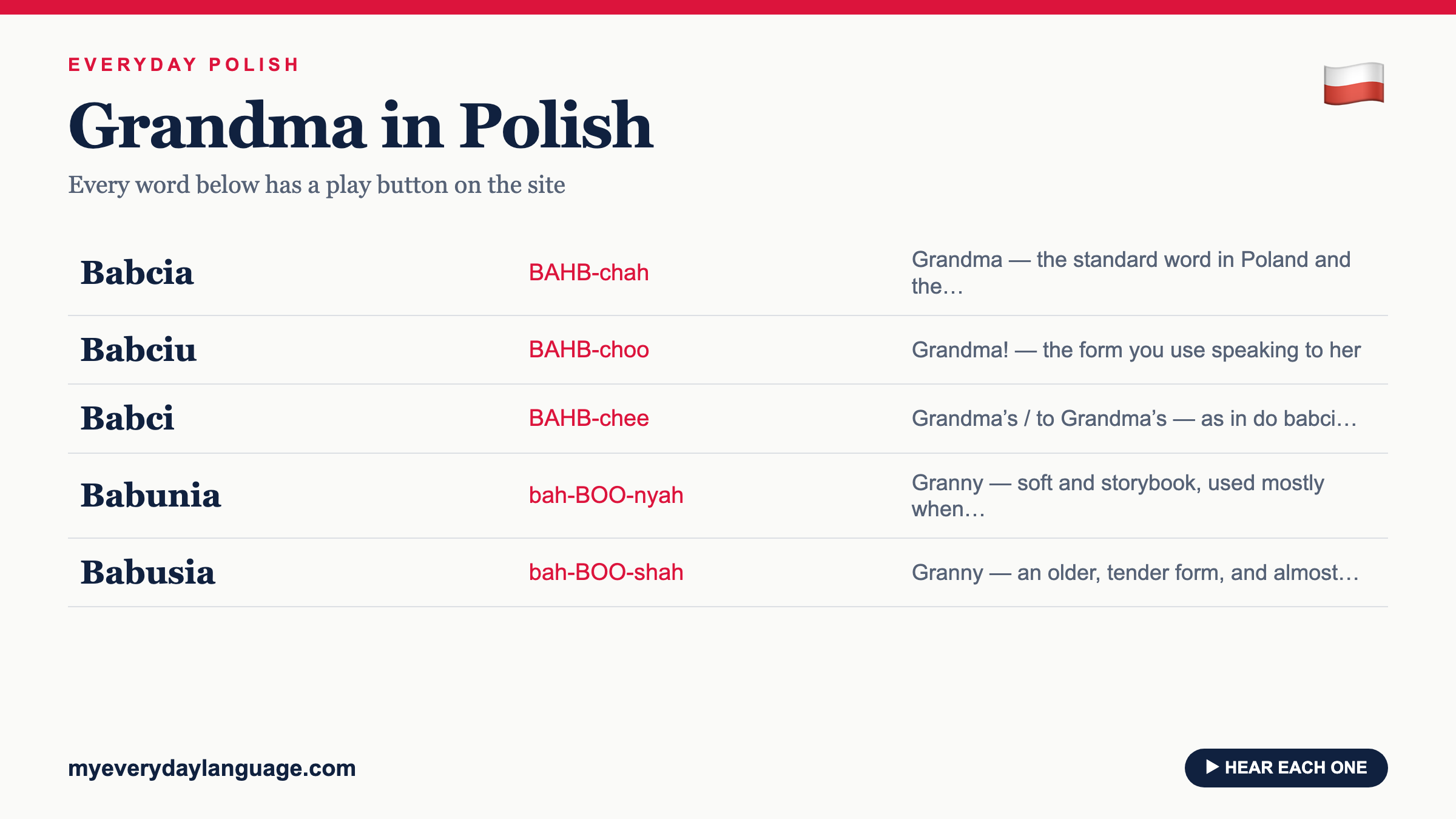 EVERYDAY POLISH

Grandma in Polish

Every word below has a play button on the site

| Babcia | BAHB-chah | Grandma — the standard word in Poland and the… |
|---|---|---|
| Babciu | BAHB-choo | Grandma! — the form you use speaking to her |
| Babci | BAHB-chee | Grandma's / to Grandma's — as in do babci… |
| Babunia | bah-BOO-nyah | Granny — soft and storybook, used mostly when… |
| Babusia | bah-BOO-shah | Granny — an older, tender form, and almost… |

myeverydaylanguage.com

▶ HEAR EACH ONE